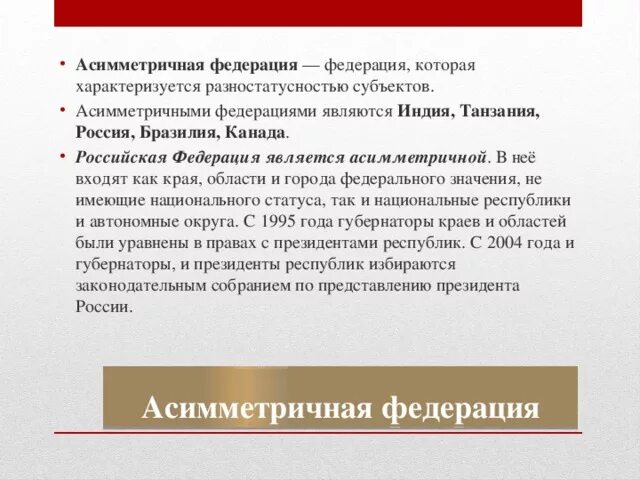 • Асимметричная федерация — федерация, которая характеризуется разностатусностью субъектов.

• Асимметричными федерациями являются Индия, Танзания, Россия, Бразилия, Канада.

• Российская Федерация является асимметричной. В неё входят как края, области и города федерального значения, не имеющие национального статуса, так и национальные республики и автономные округа. С 1995 года губернаторы краев и областей были уравнены в правах с президентами республик. С 2004 года и губернаторы, и президенты республик избираются законодательным собранием по представлению президента России.

Асимметричная федерация